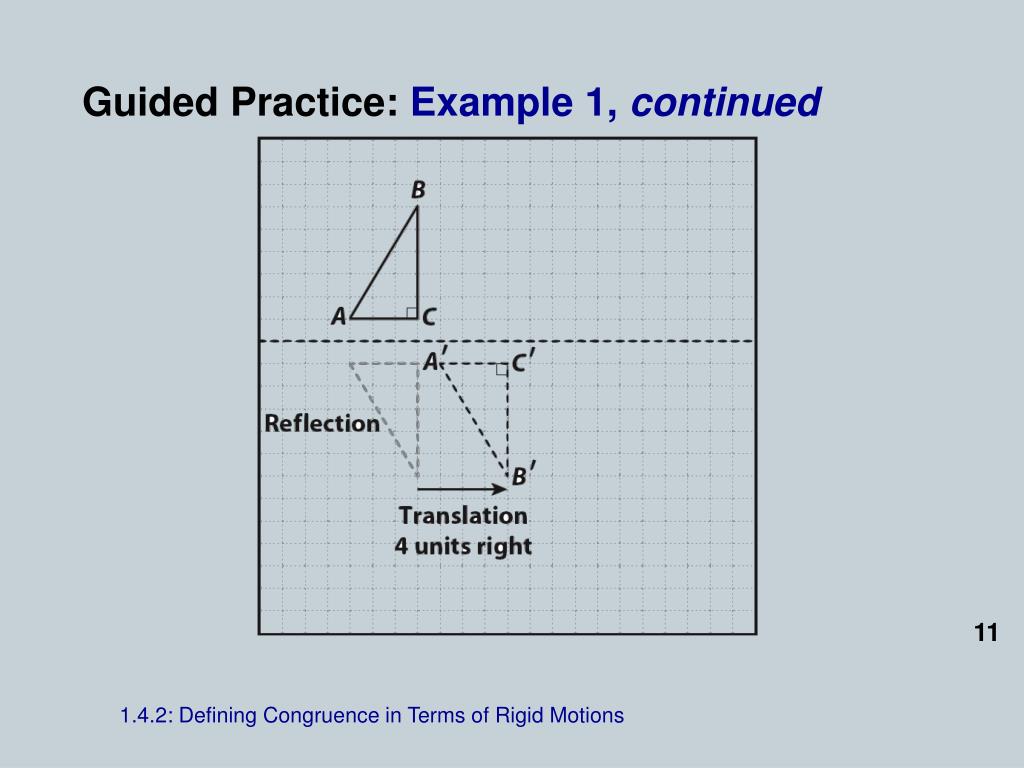 Guided Practice: Example 1, continued

B

A

C

A′

C′

Reflection

B′

Translation
4 units right

11

1.4.2: Defining Congruence in Terms of Rigid Motions